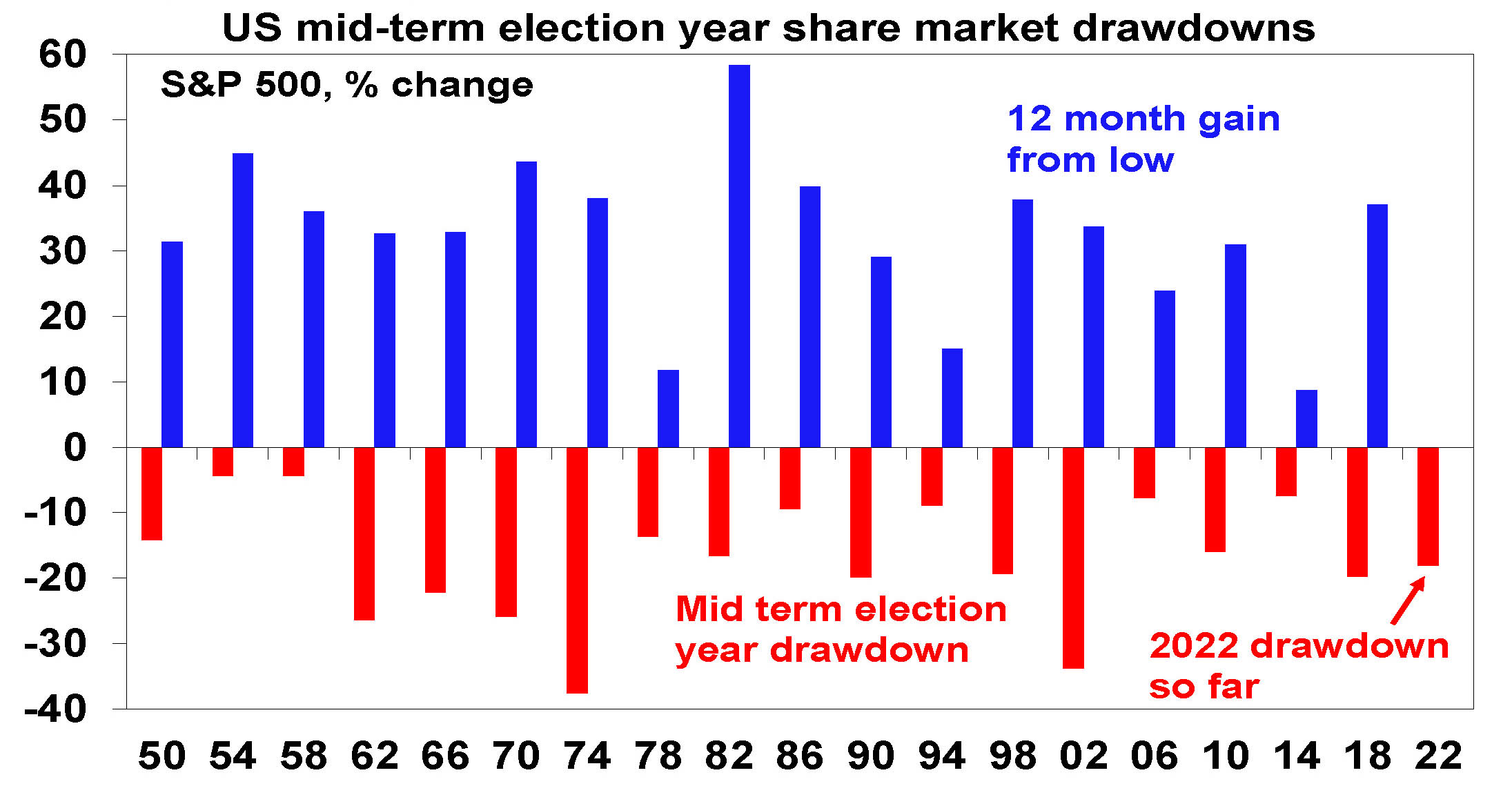 US mid-term election year share market drawdowns

S&P 500, % change

12 month gain from low

Mid term election year drawdown

2022 drawdown so far

60
50
40
30
20
10
0
-10
-20
-30
-40

50 54 58 62 66 70 74 78 82 86 90 94 98 02 06 10 14 18 22